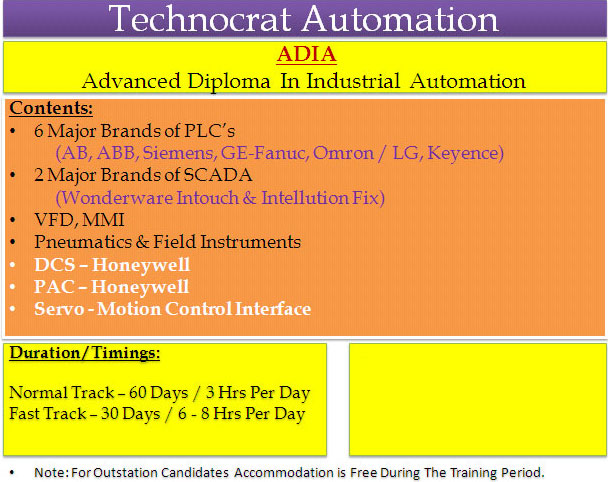 Technocrat Automation

ADIA
Advanced Diploma In Industrial Automation

Contents:
• 6 Major Brands of PLC's
(AB, ABB, Siemens, GE-Fanuc, Omron / LG, Keyence)
• 2 Major Brands of SCADA
(Wonderware Intouch & Intellution Fix)
• VFD, MMI
• Pneumatics & Field Instruments
• DCS – Honeywell
• PAC – Honeywell
• Servo - Motion Control Interface

Duration/Timings:

Normal Track – 60 Days / 3 Hrs Per Day
Fast Track – 30 Days / 6 - 8 Hrs Per Day

• Note: For Outstation Candidates Accommodation is Free During The Training Period.